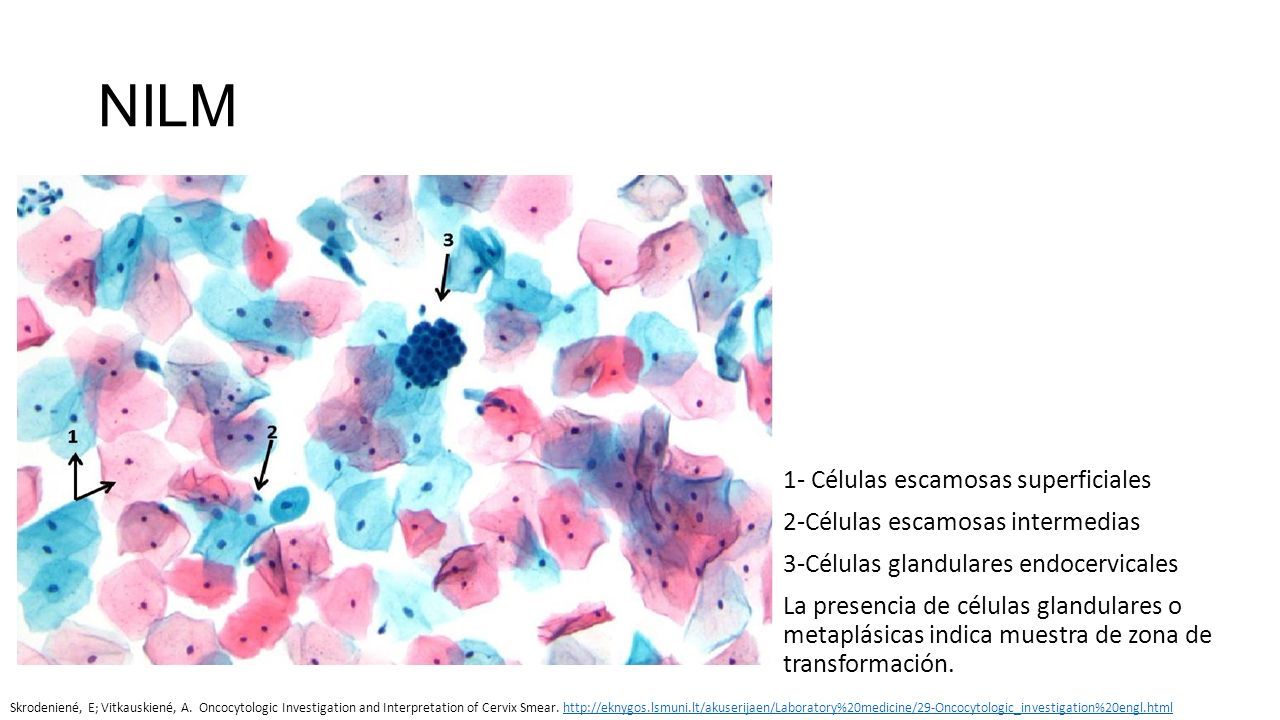 NILM

3

1

2

1- Células escamosas superficiales

2-Células escamosas intermedias

3-Células glandulares endocervicales

La presencia de células glandulares o metaplásicas indica muestra de zona de transformación.

Skrodeniené, E; Vitkauskiené, A. Oncocytologic Investigation and Interpretation of Cervix Smear. http://eknygos.lsmuni.lt/akuserijaen/Laboratory%20medicine/29-Oncocytologic_investigation%20engl.html